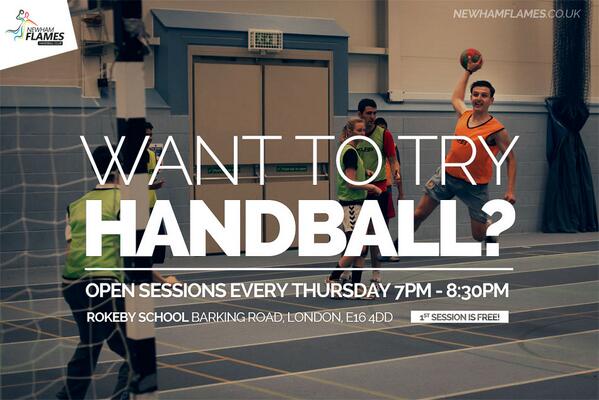 NEWHAM FLAMES HANDBALL CLUB

NEWHAMFLAMES.CO.UK

WANT TO TRY HANDBALL?

OPEN SESSIONS EVERY THURSDAY 7PM - 8:30PM

ROKEBY SCHOOL BARKING ROAD, LONDON, E16 4DD

1ST SESSION IS FREE!